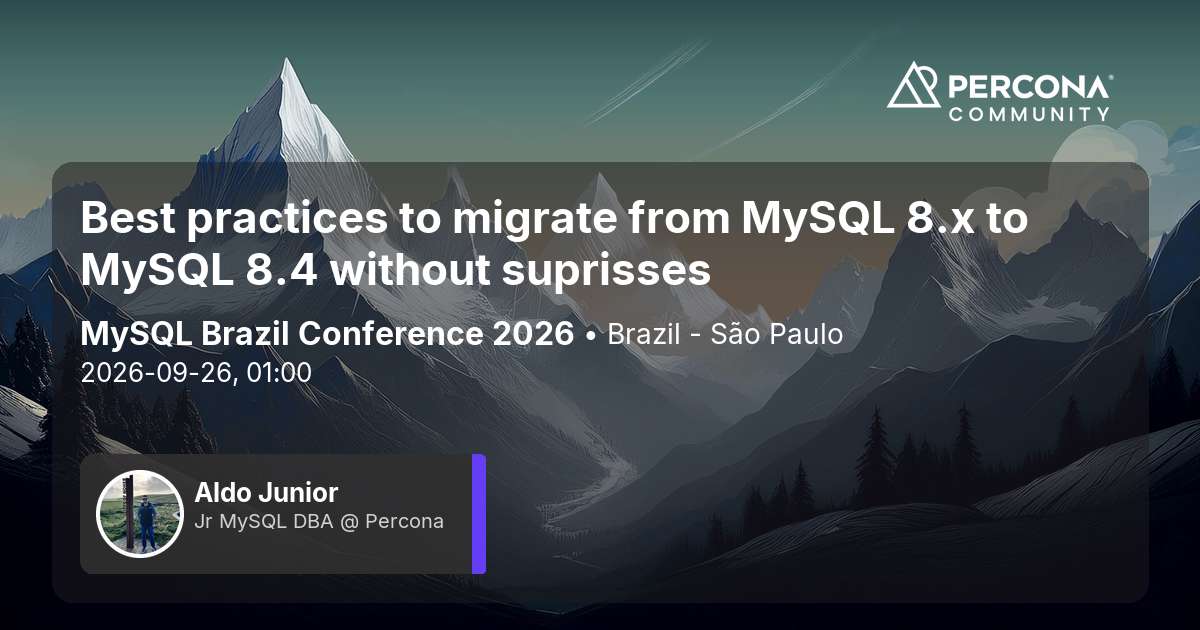 PERCONA COMMUNITY

Best practices to migrate from MySQL 8.x to MySQL 8.4 without suprisses

MySQL Brazil Conference 2026 • Brazil - São Paulo

2026-09-26, 01:00

Aldo Junior

Jr MySQL DBA @ Percona